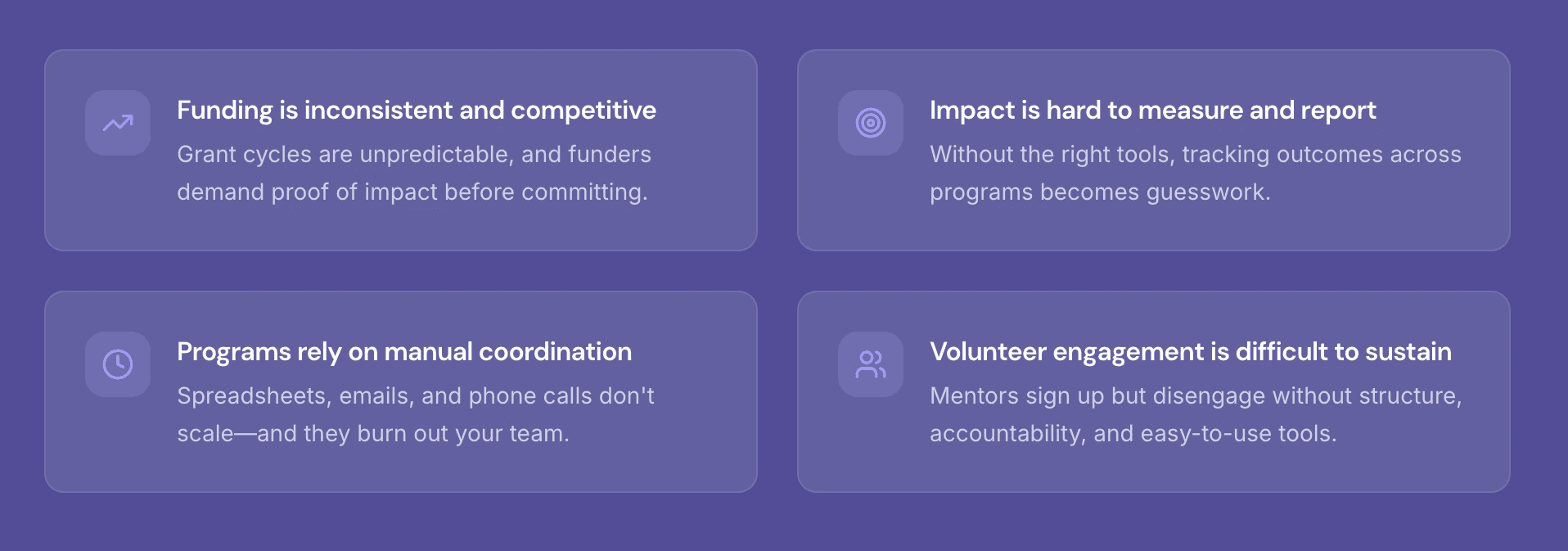 Funding is inconsistent and competitive

Grant cycles are unpredictable, and funders demand proof of impact before committing.

Impact is hard to measure and report

Without the right tools, tracking outcomes across programs becomes guesswork.

Programs rely on manual coordination

Spreadsheets, emails, and phone calls don't scale—and they burn out your team.

Volunteer engagement is difficult to sustain

Mentors sign up but disengage without structure, accountability, and easy-to-use tools.